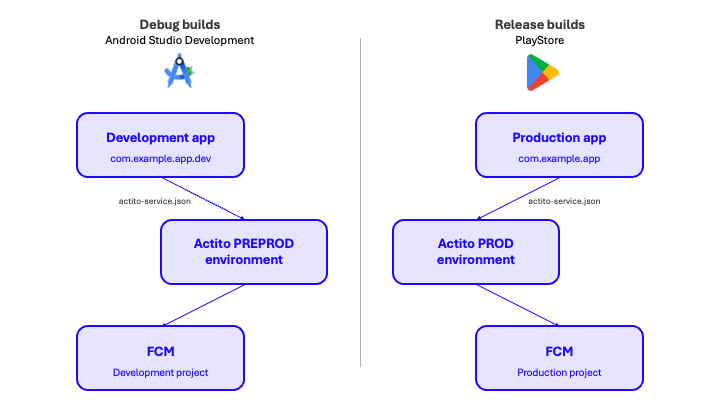 Debug builds
Android Studio Development

Development app
com.example.app.dev

actito-service.json

Actito PREPROD environment

FCM
Development project

Release builds
PlayStore

Production app
com.example.app

actito-service.json

Actito PROD environment

FCM
Production project